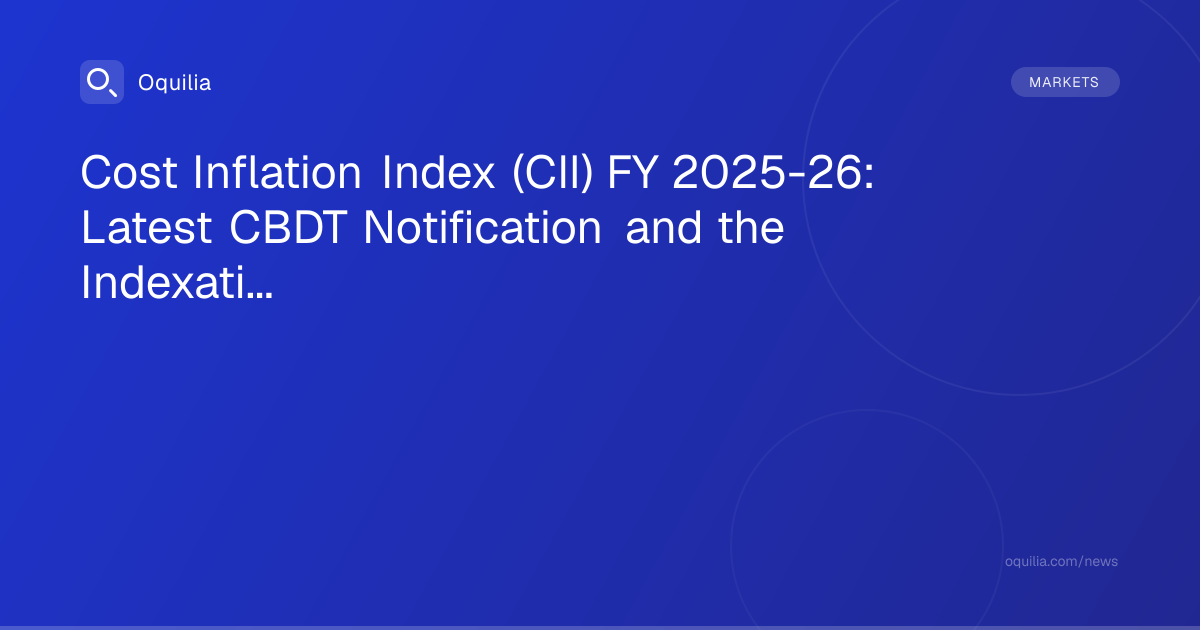 Oquilia

MARKETS

Cost Inflation Index (CII) FY 2025-26: Latest CBDT Notification and the Indexati...

oquilia.com/news